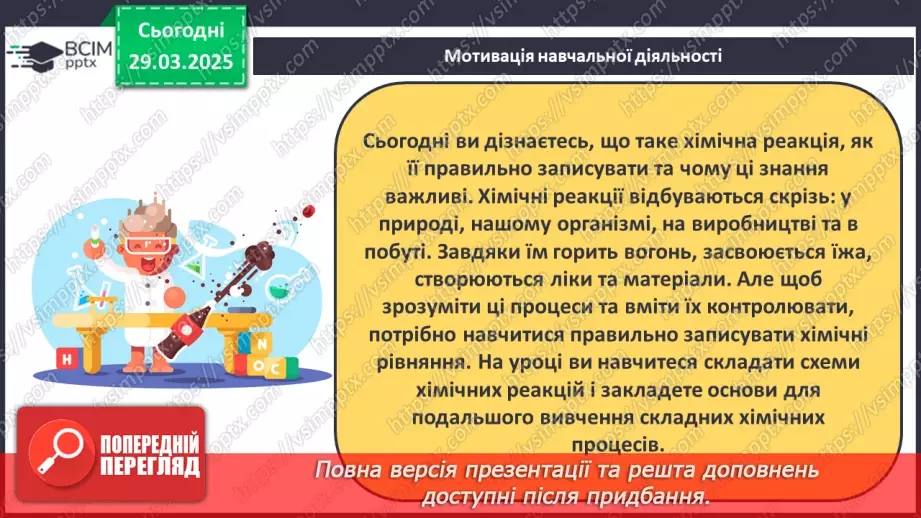 ВСІМ pptx

Сьогодні 29.03.2025

Мотивація навчальної діяльності

Сьогодні ви дізнаєтесь, що таке хімічна реакція, як її правильно записувати та чому ці знання важливі. Хімічні реакції відбуваються скрізь: у природі, нашому організмі, на виробництві та в побуті. Завдяки їм горить вогонь, засвоюється їжа, створюються ліки та матеріали. Але щоб зрозуміти ці процеси та вміти їх контролювати, потрібно навчитися правильно записувати хімічні рівняння. На уроці ви навчитеся складати схеми хімічних реакцій і закладете основи для подальшого вивчення складних хімічних процесів.

H N O C

ПОПЕРЕДНІЙ ПЕРЕГЛЯД

Повна версія презентації та решта доповнень доступні після придбання.

https://vsimpptx.com